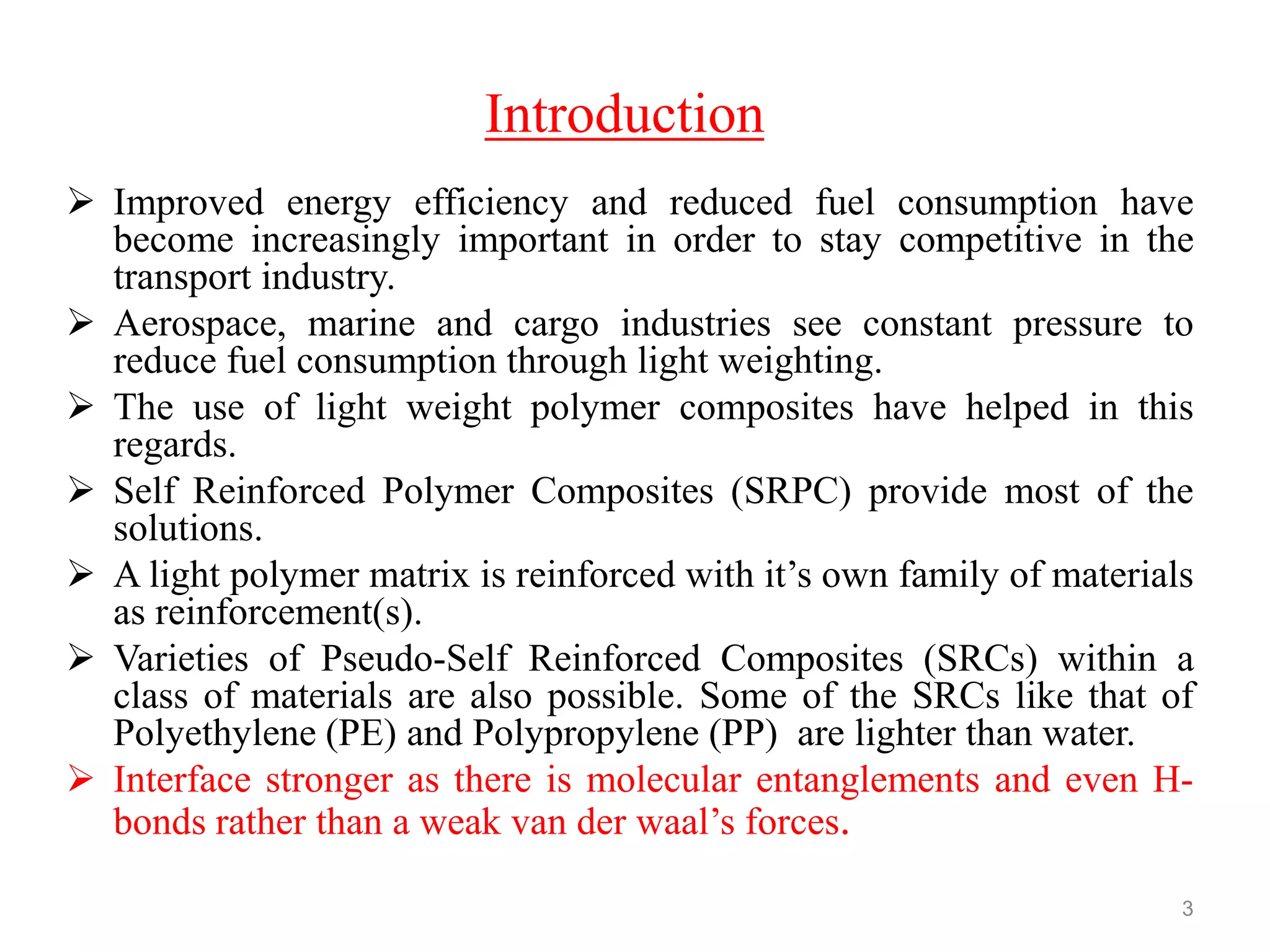 Introduction

➢ Improved energy efficiency and reduced fuel consumption have become increasingly important in order to stay competitive in the transport industry.

➢ Aerospace, marine and cargo industries see constant pressure to reduce fuel consumption through light weighting.

➢ The use of light weight polymer composites have helped in this regards.

➢ Self Reinforced Polymer Composites (SRPC) provide most of the solutions.

➢ A light polymer matrix is reinforced with it's own family of materials as reinforcement(s).

➢ Varieties of Pseudo-Self Reinforced Composites (SRCs) within a class of materials are also possible. Some of the SRCs like that of Polyethylene (PE) and Polypropylene (PP) are lighter than water.

➢ Interface stronger as there is molecular entanglements and even H-bonds rather than a weak van der waal's forces.

3